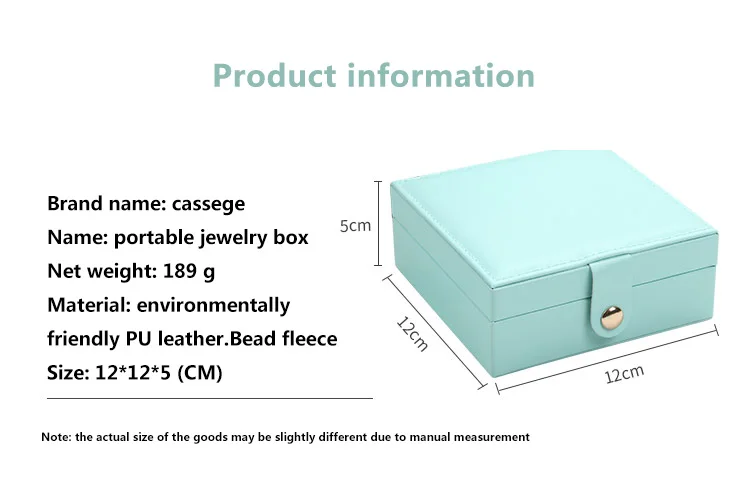 Product information

Brand name: cassege
Name: portable jewelry box
Net weight: 189 g
Material: environmentally friendly PU leather.Bead fleece
Size: 12*12*5 (CM)

5cm

12cm

12cm

Note: the actual size of the goods may be slightly different due to manual measurement